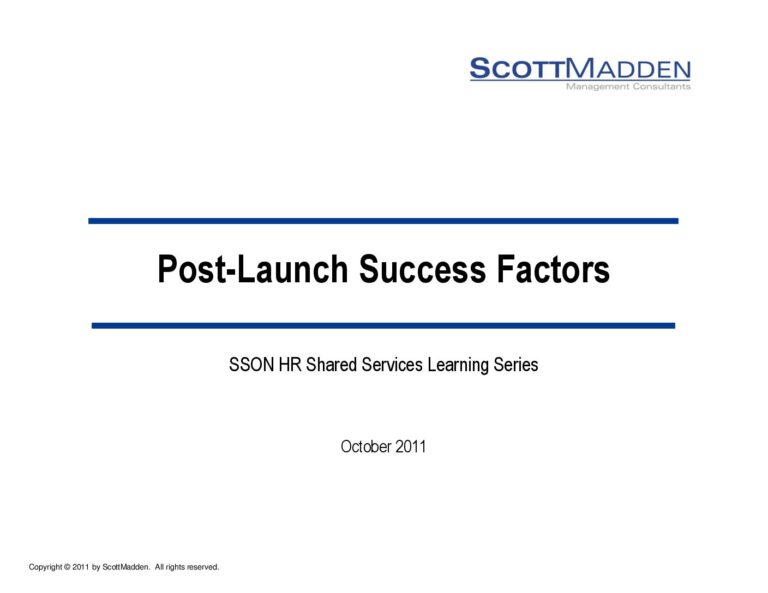 SCOTTMADDEN
Management Consultants

Post-Launch Success Factors

SSON HR Shared Services Learning Series

October 2011

Copyright © 2011 by ScottMadden. All rights reserved.